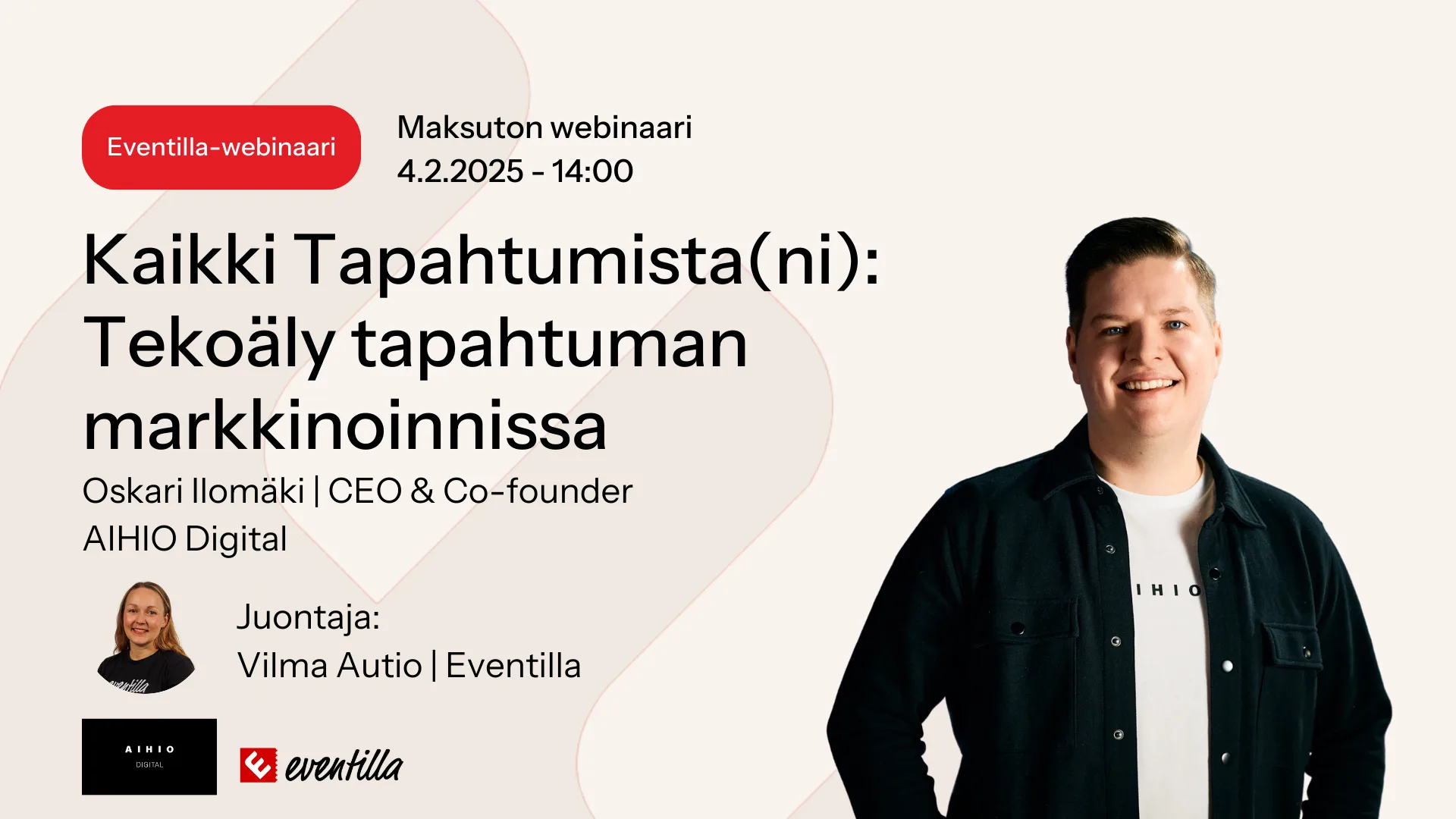 Eventilla-webinaari

Maksuton webinaari
4.2.2025 - 14:00

Kaikki Tapahtumista(ni): Tekoäly tapahtuman markkinoinnissa

Oskari Ilomäki | CEO & Co-founder
AIHIO Digital

eventilla

Juontaja:
Vilma Autio | Eventilla

AIHIO
DIGITAL

eventilla

IHIO